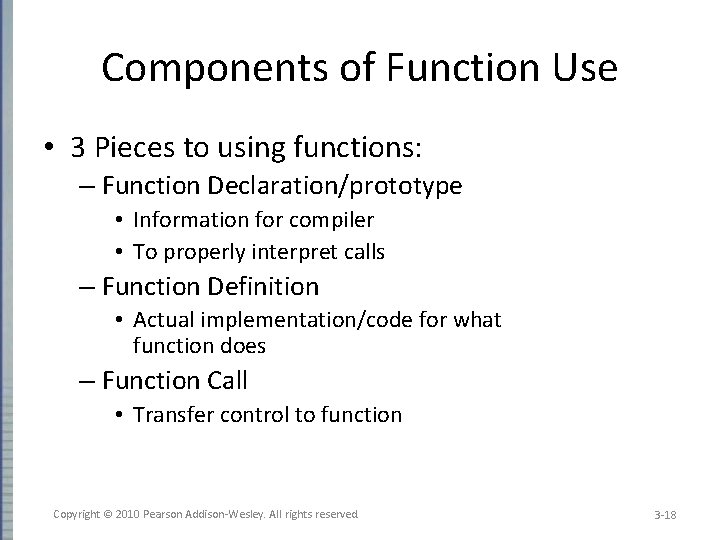 Components of Function Use

• 3 Pieces to using functions:
– Function Declaration/prototype
• Information for compiler
• To properly interpret calls
– Function Definition
• Actual implementation/code for what function does
– Function Call
• Transfer control to function

Copyright © 2010 Pearson Addison-Wesley. All rights reserved

3-18